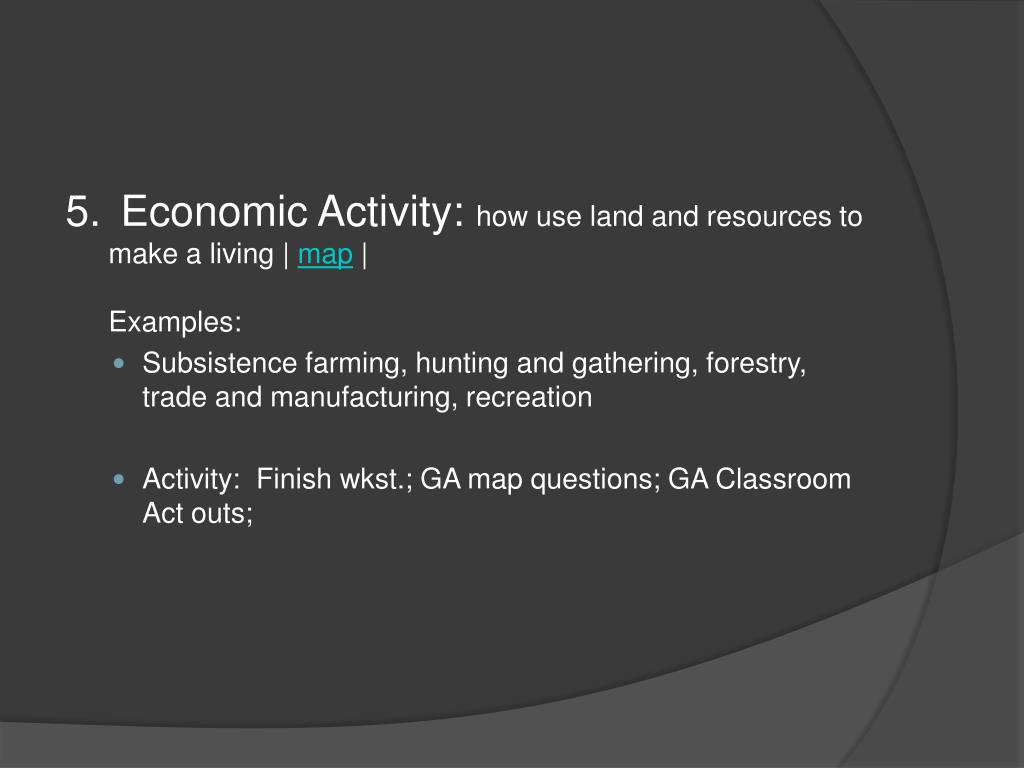 5. Economic Activity: how use land and resources to make a living | map |

Examples:

- Subsistence farming, hunting and gathering, forestry, trade and manufacturing, recreation

- Activity: Finish wkst.; GA map questions; GA Classroom Act outs;